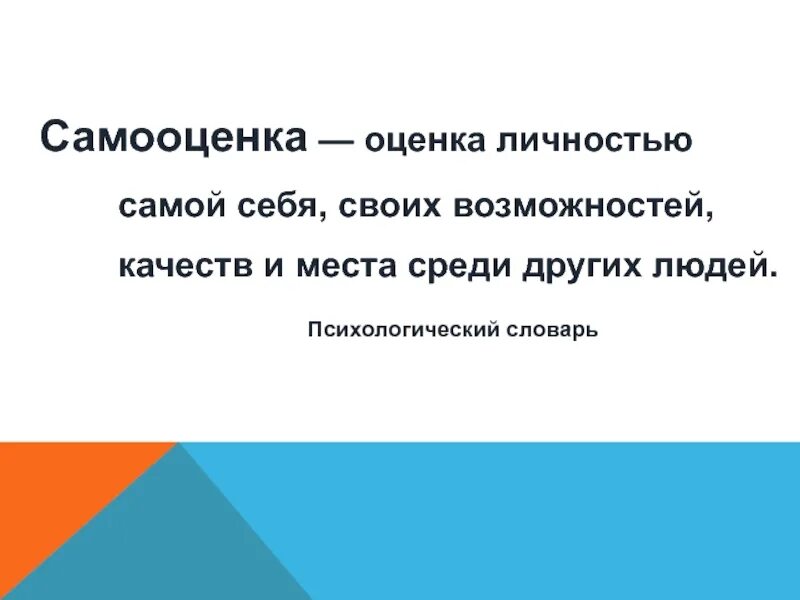 Самооценка — оценка личностью самой себя, своих возможностей, качеств и места среди других людей.

Психологический словарь